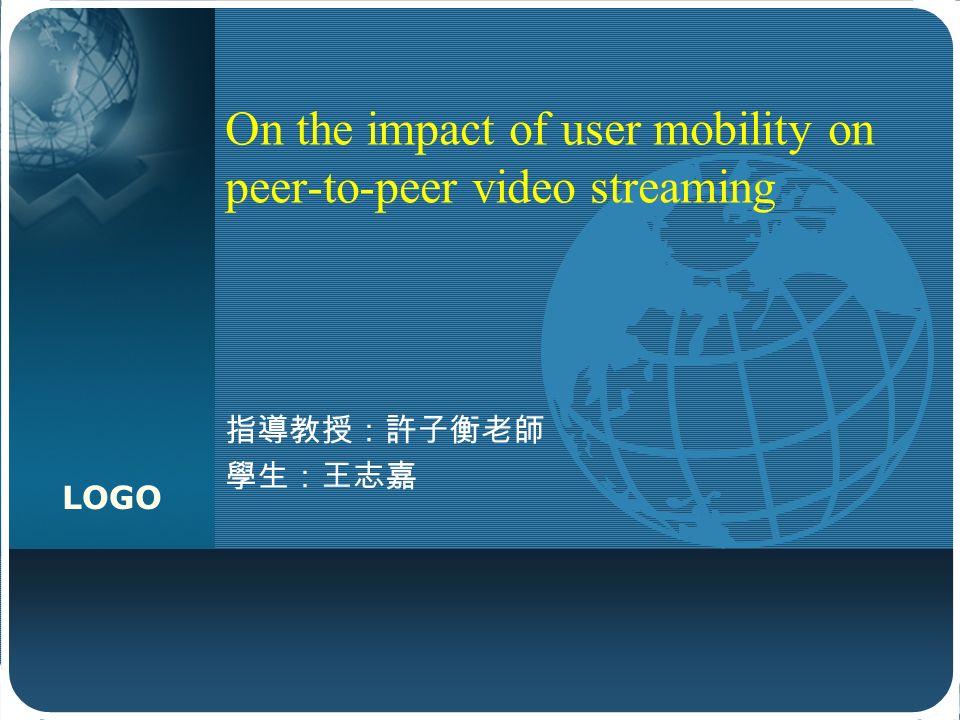 On the impact of user mobility on peer-to-peer video streaming

指導教授：許子衡老師
學生：王志嘉

LOGO